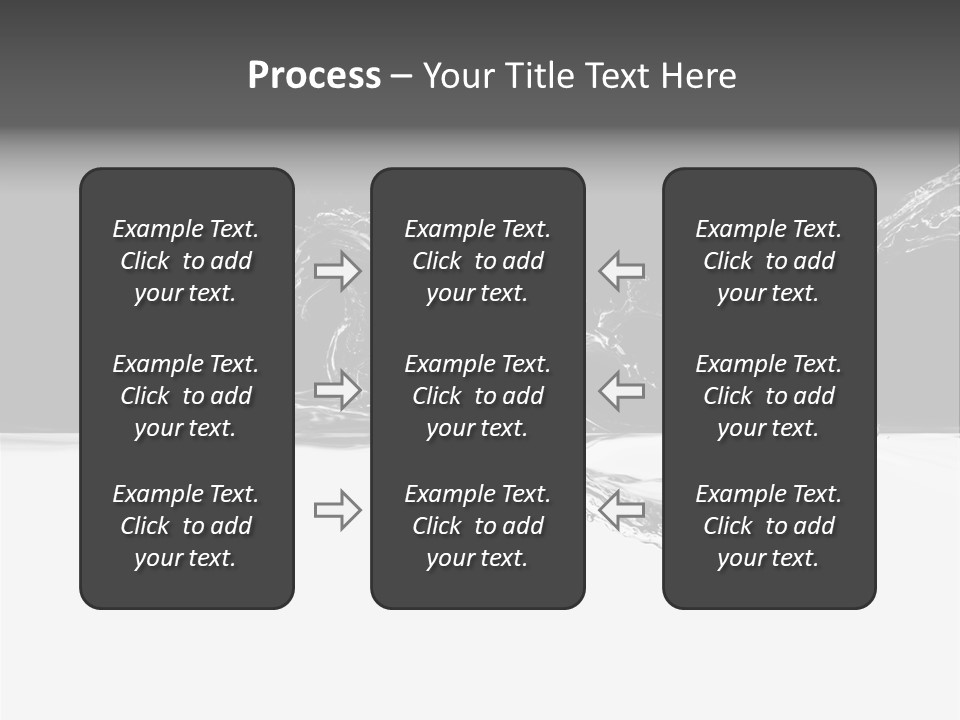 Process – Your Title Text Here

Example Text. Click to add your text.

Example Text. Click to add your text.

Example Text. Click to add your text.

Example Text. Click to add your text.

Example Text. Click to add your text.

Example Text. Click to add your text.

Example Text. Click to add your text.

Example Text. Click to add your text.

Example Text. Click to add your text.